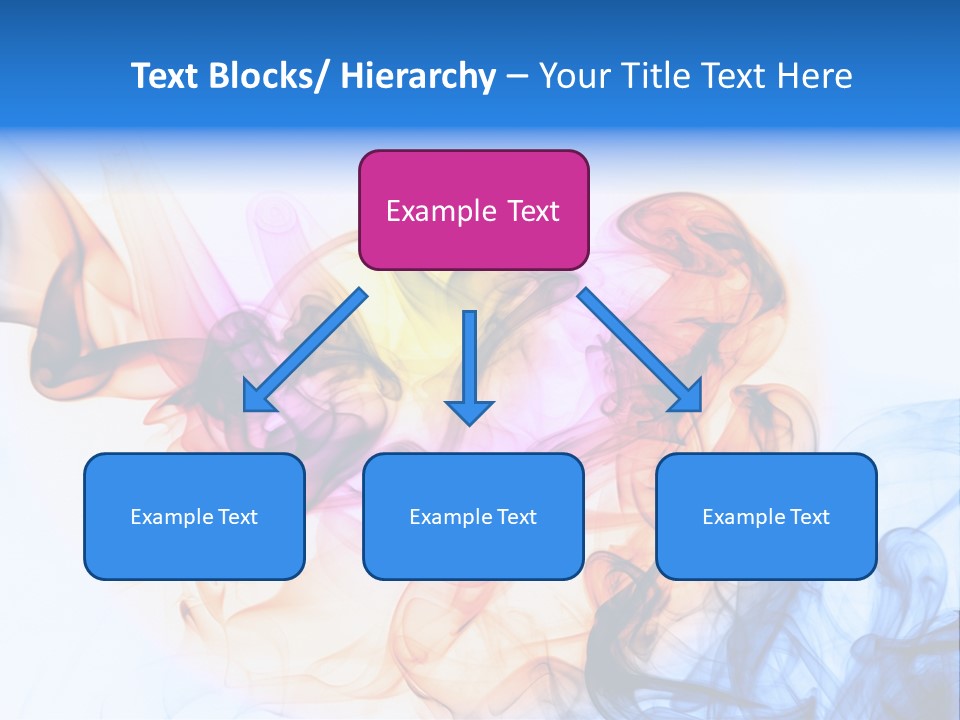 Text Blocks/ Hierarchy – Your Title Text Here

Example Text

Example Text

Example Text

Example Text